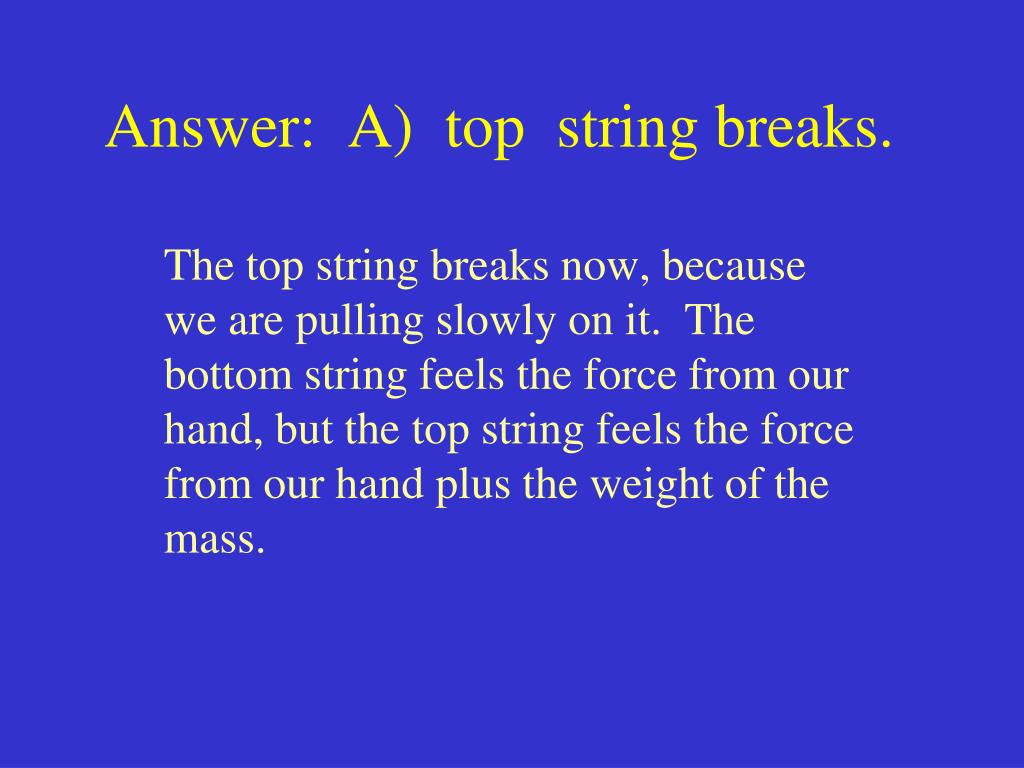 Answer: A) top string breaks.

The top string breaks now, because we are pulling slowly on it. The bottom string feels the force from our hand, but the top string feels the force from our hand plus the weight of the mass.